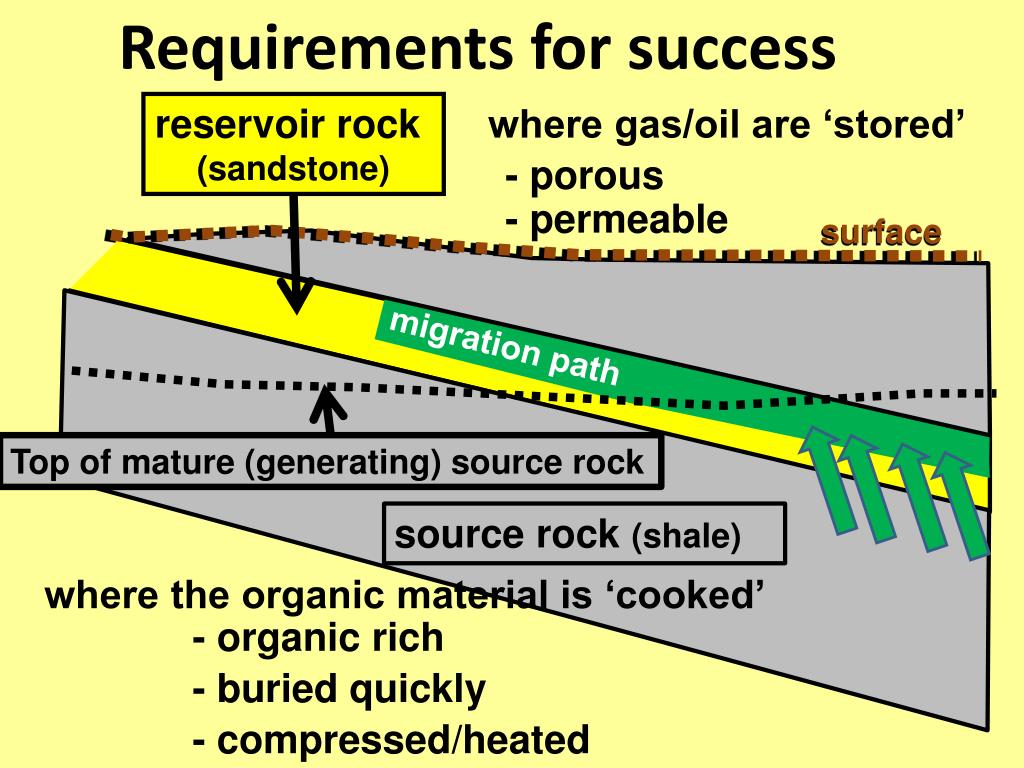 Requirements for success

reservoir rock
(sandstone)

where gas/oil are ‘stored’
- porous
- permeable

surface

migration path

Top of mature (generating) source rock

source rock (shale)

where the organic material is ‘cooked’
- organic rich
- buried quickly
- compressed/heated